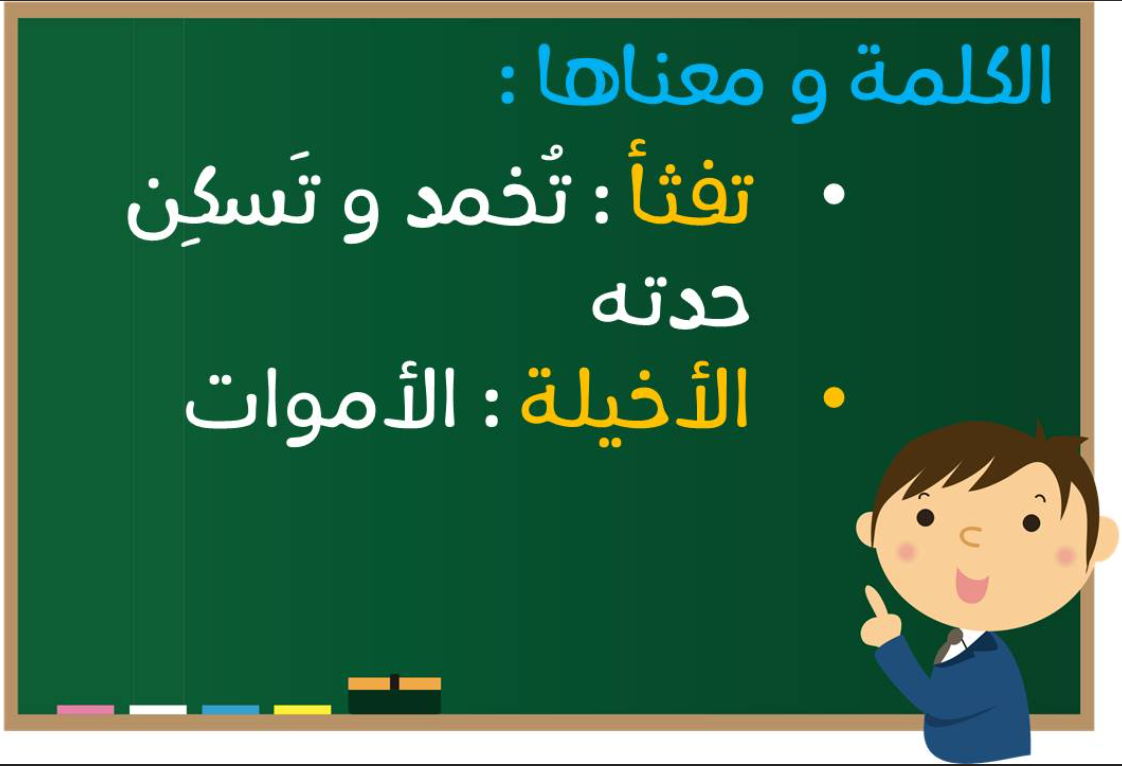 الكلمة و معناها :

• تفثأ : تُخمد و تَسكِن حدته

• الأخيلة : الأموات